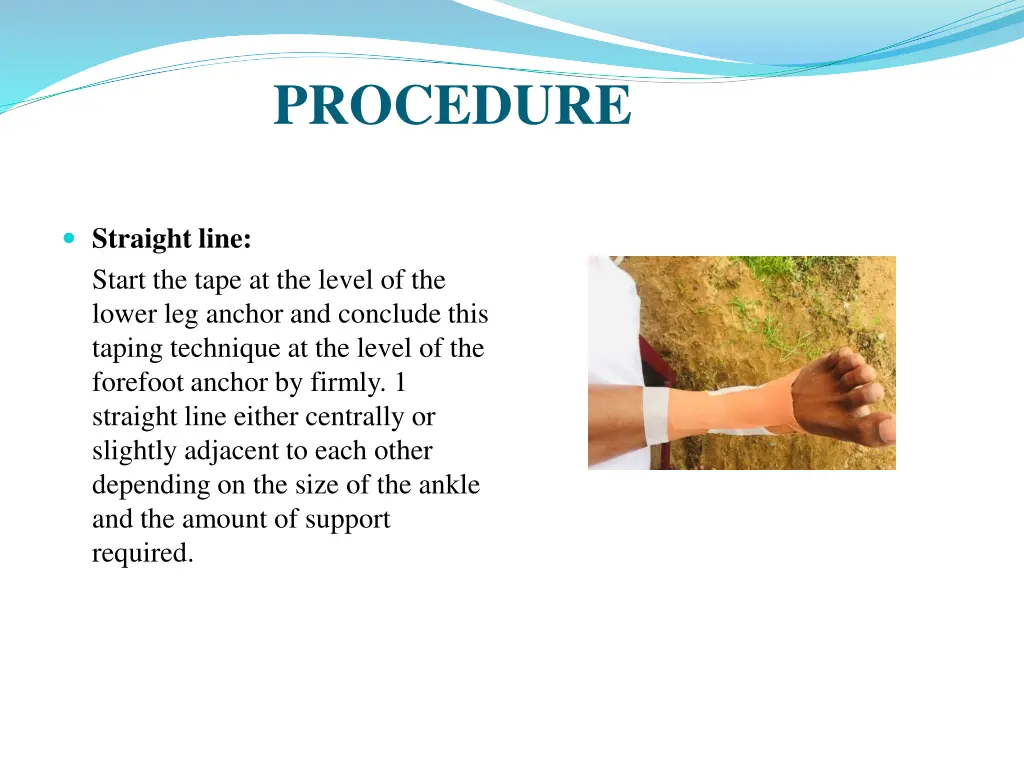 PROCEDURE

Straight line:

Start the tape at the level of the lower leg anchor and conclude this taping technique at the level of the forefoot anchor by firmly. 1 straight line either centrally or slightly adjacent to each other depending on the size of the ankle and the amount of support required.